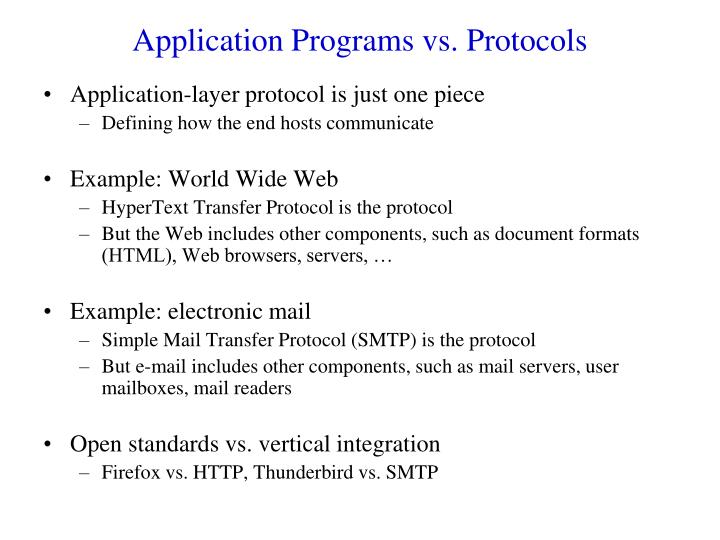 Application Programs vs. Protocols

• Application-layer protocol is just one piece
– Defining how the end hosts communicate

• Example: World Wide Web
– HyperText Transfer Protocol is the protocol
– But the Web includes other components, such as document formats (HTML), Web browsers, servers, …

• Example: electronic mail
– Simple Mail Transfer Protocol (SMTP) is the protocol
– But e-mail includes other components, such as mail servers, user mailboxes, mail readers

• Open standards vs. vertical integration
– Firefox vs. HTTP, Thunderbird vs. SMTP